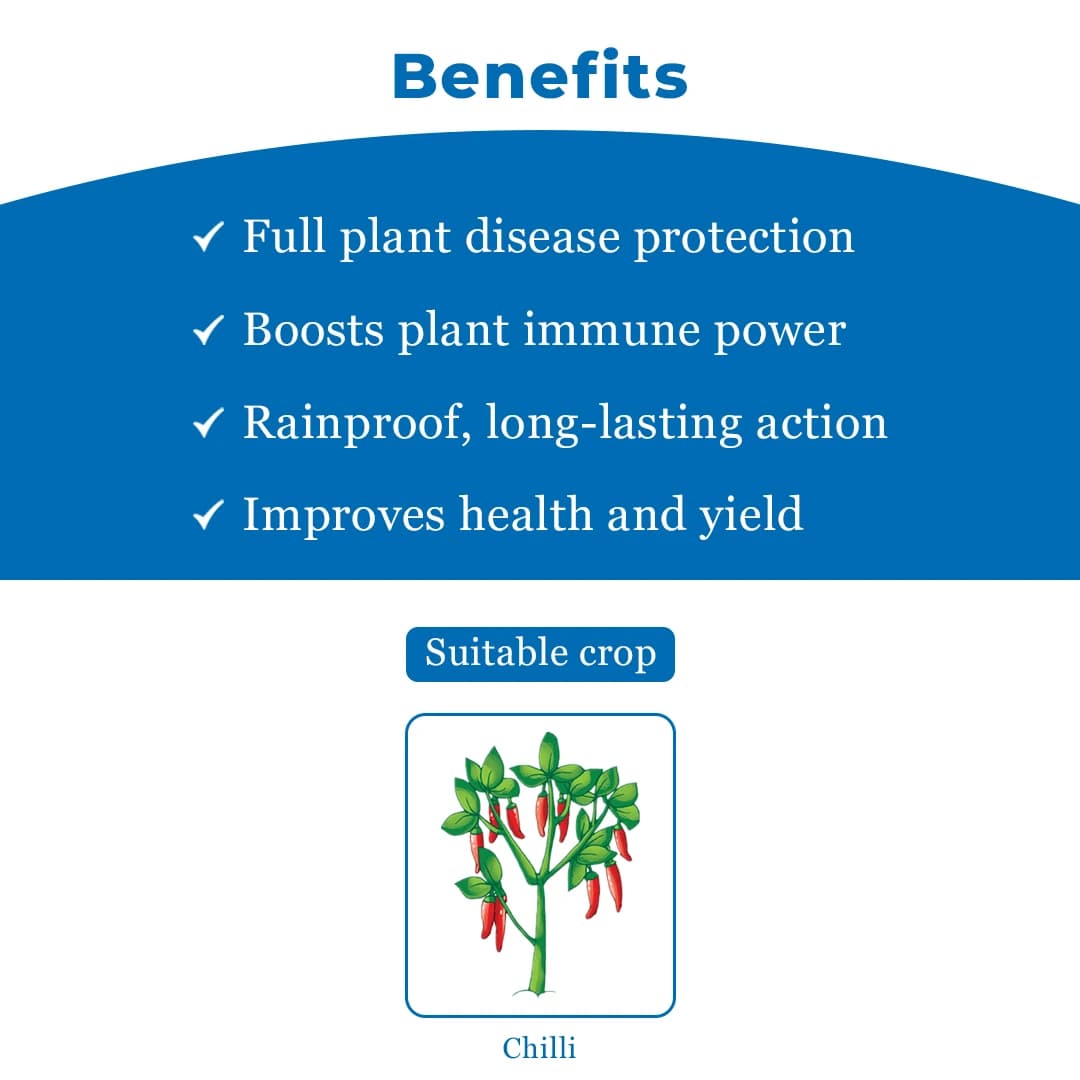 Benefits

✓ Full plant disease protection

✓ Boosts plant immune power

✓ Rainproof, long-lasting action

✓ Improves health and yield

Suitable crop

Chilli